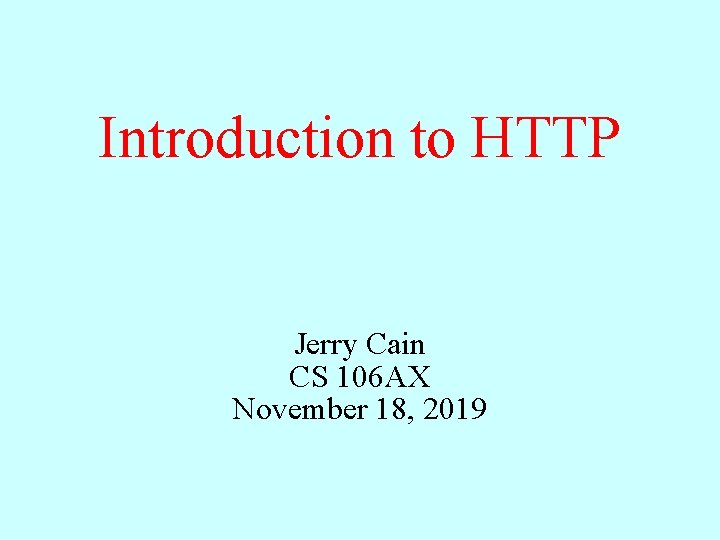 Introduction to HTTP

Jerry Cain
CS 106AX
November 18, 2019